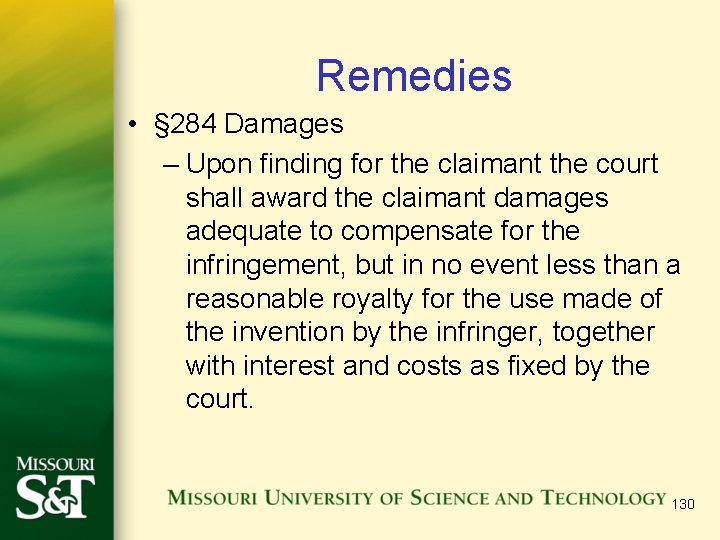 Remedies

• §284 Damages

– Upon finding for the claimant the court shall award the claimant damages adequate to compensate for the infringement, but in no event less than a reasonable royalty for the use made of the invention by the infringer, together with interest and costs as fixed by the court.

MISSOURI S&T

MISSOURI UNIVERSITY OF SCIENCE AND TECHNOLOGY 130